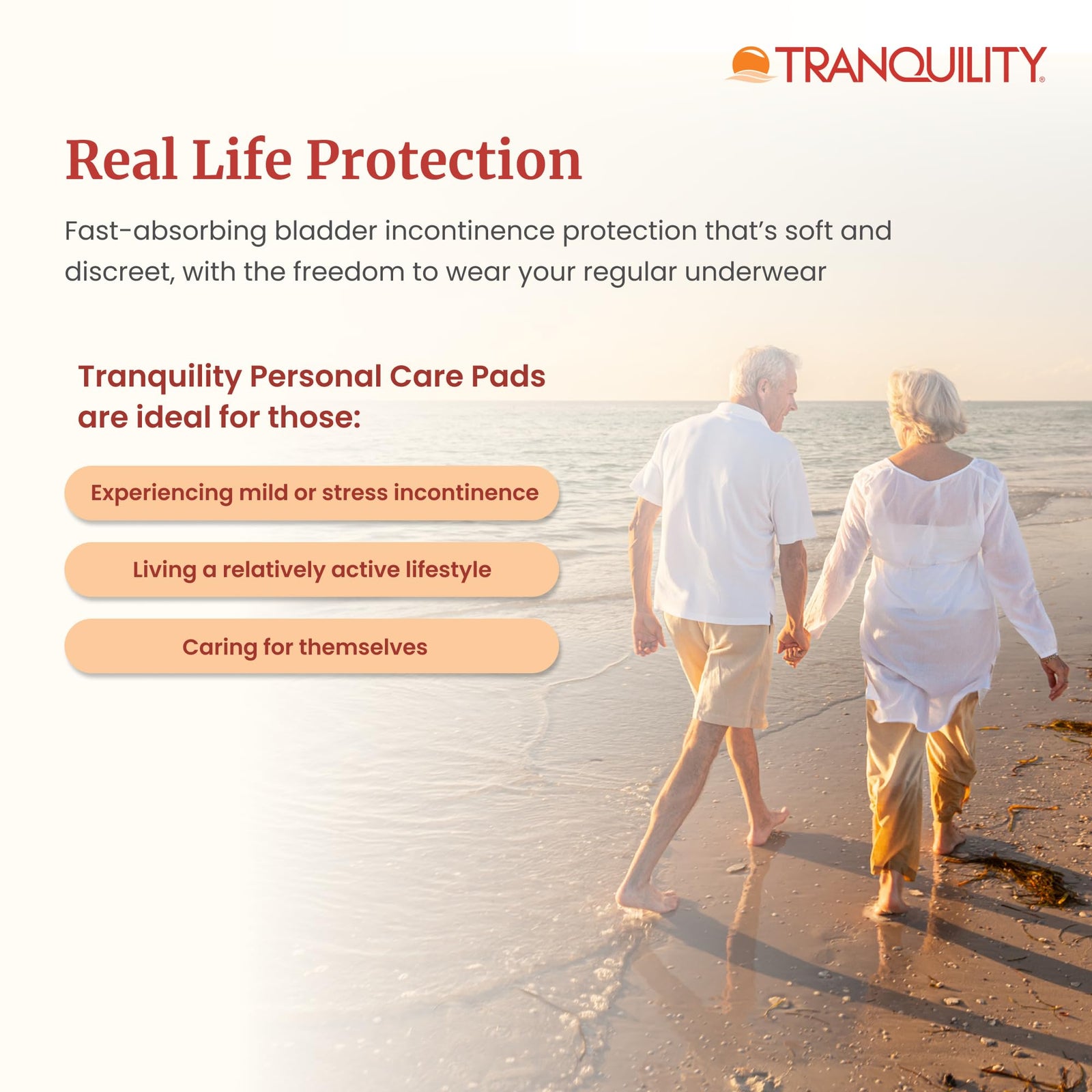 TRANQUILITY®

Real Life Protection

Fast-absorbing bladder incontinence protection that's soft and discreet, with the freedom to wear your regular underwear

Tranquility Personal Care Pads are ideal for those:

Experiencing mild or stress incontinence

Living a relatively active lifestyle

Caring for themselves